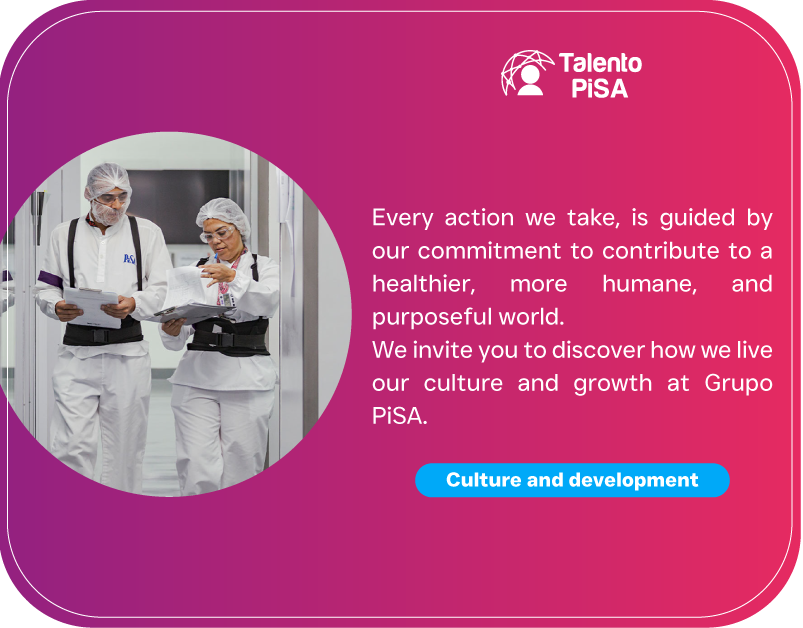 Talento PiSA

PiSA

Every action we take, is guided by our commitment to contribute to a healthier, more humane, and purposeful world.
We invite you to discover how we live our culture and growth at Grupo PiSA.

Culture and development